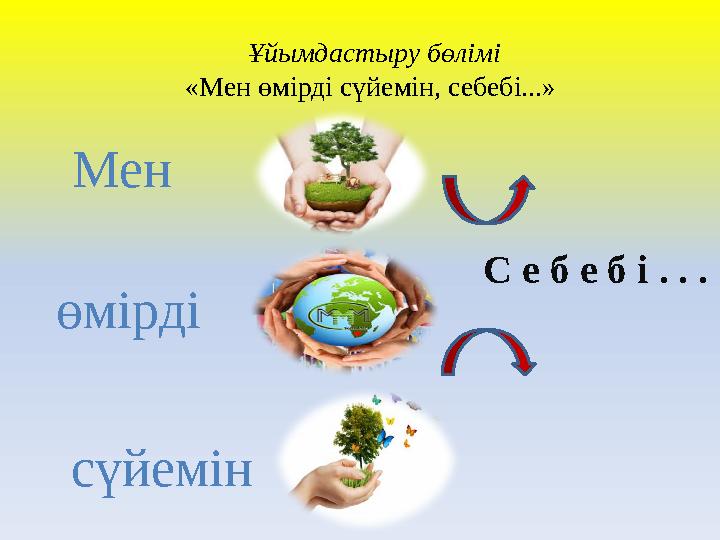 Ұйымдастыру бөлімі
«Мен өмірді сүйемін, себебі...»

Мен

өмірді

сүйемін

С е б е б і . . .